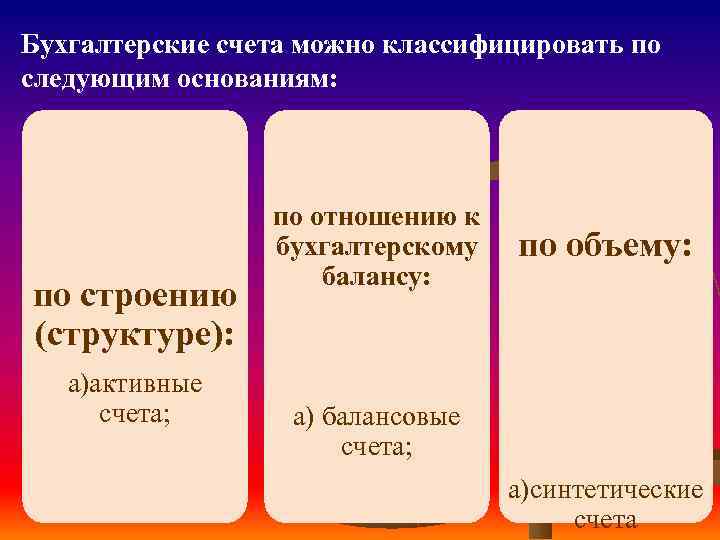 Бухгалтерские счета можно классифицировать по следующим основаниям:

по строению (структуре):

а)активные счета;

по отношению к бухгалтерскому балансу:

а) балансовые счета;

по объему:

а)синтетические счета